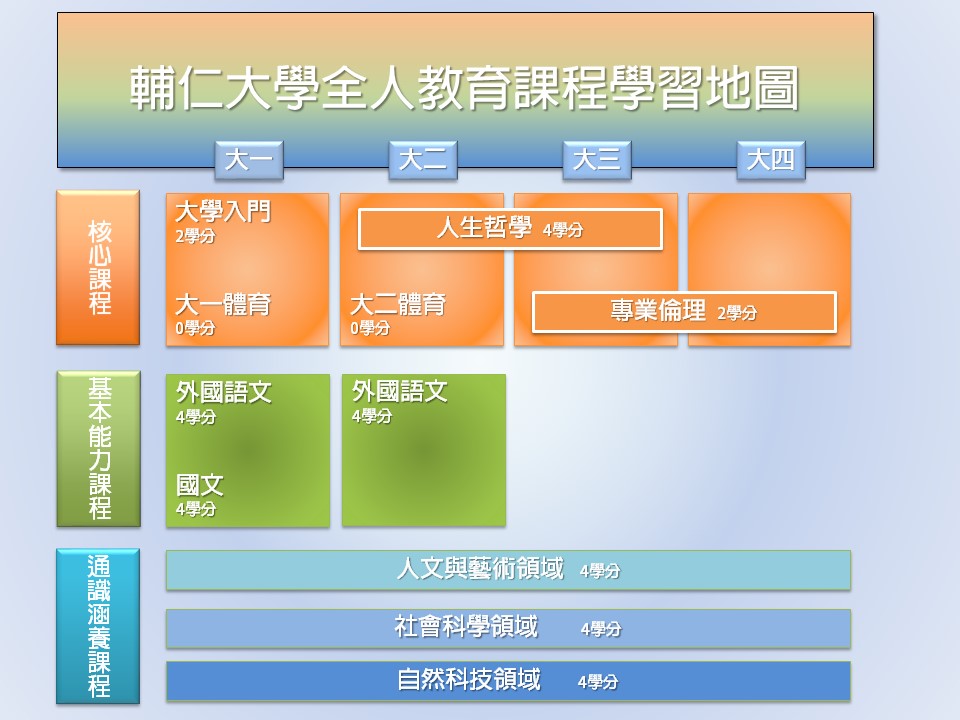 輔仁大學全人教育課程學習地圖

大一　大二　大三　大四

核心課程

大學入門
2學分

大一體育
0學分

人生哲學 4學分

大二體育
0學分

專業倫理 2學分

基本能力課程

外國語文
4學分

國文
4學分

外國語文
4學分

通識涵養課程

人文與藝術領域 4學分

社會科學領域 4學分

自然科技領域 4學分